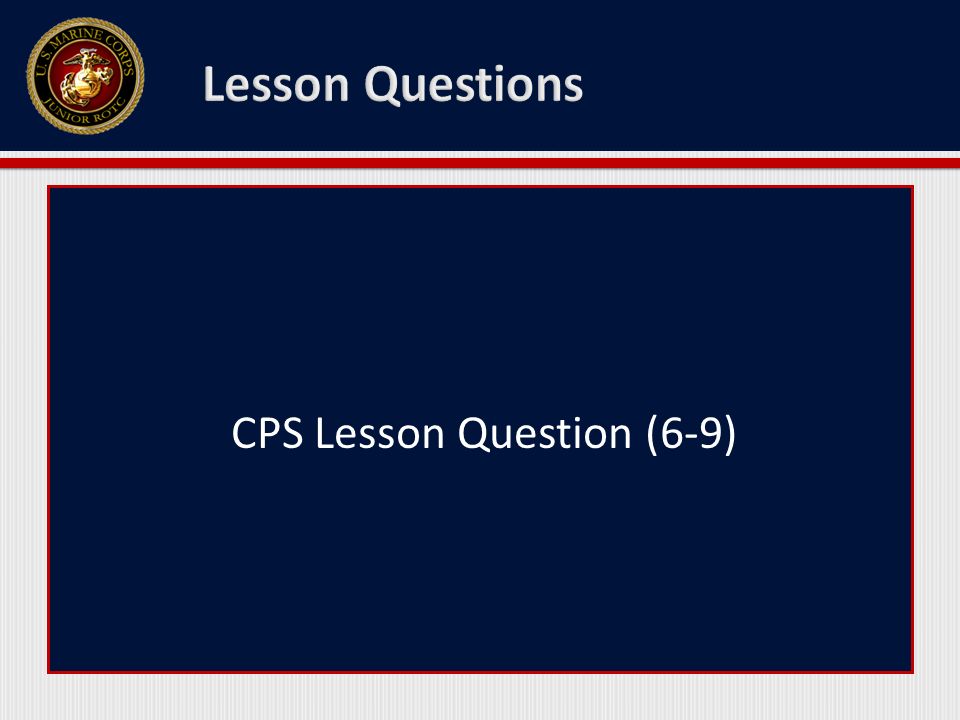 U.S. MARINE CORPS
JUNIOR ROTC

Lesson Questions

CPS Lesson Question (6-9)